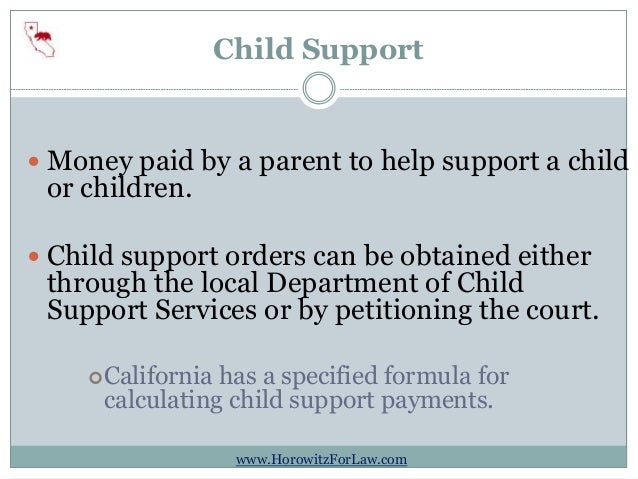 Child Support

Money paid by a parent to help support a child or children.

Child support orders can be obtained either through the local Department of Child Support Services or by petitioning the court.

California has a specified formula for calculating child support payments.

www.HorowitzForLaw.com